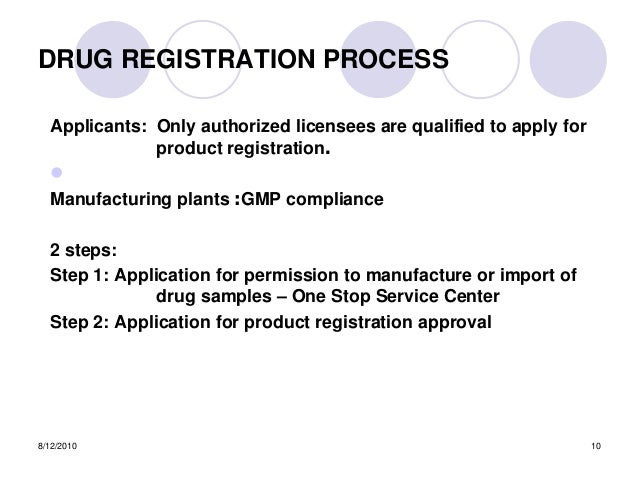 DRUG REGISTRATION PROCESS

Applicants: Only authorized licensees are qualified to apply for product registration.

Manufacturing plants :GMP compliance

2 steps:
Step 1: Application for permission to manufacture or import of drug samples – One Stop Service Center
Step 2: Application for product registration approval

8/12/2010

10